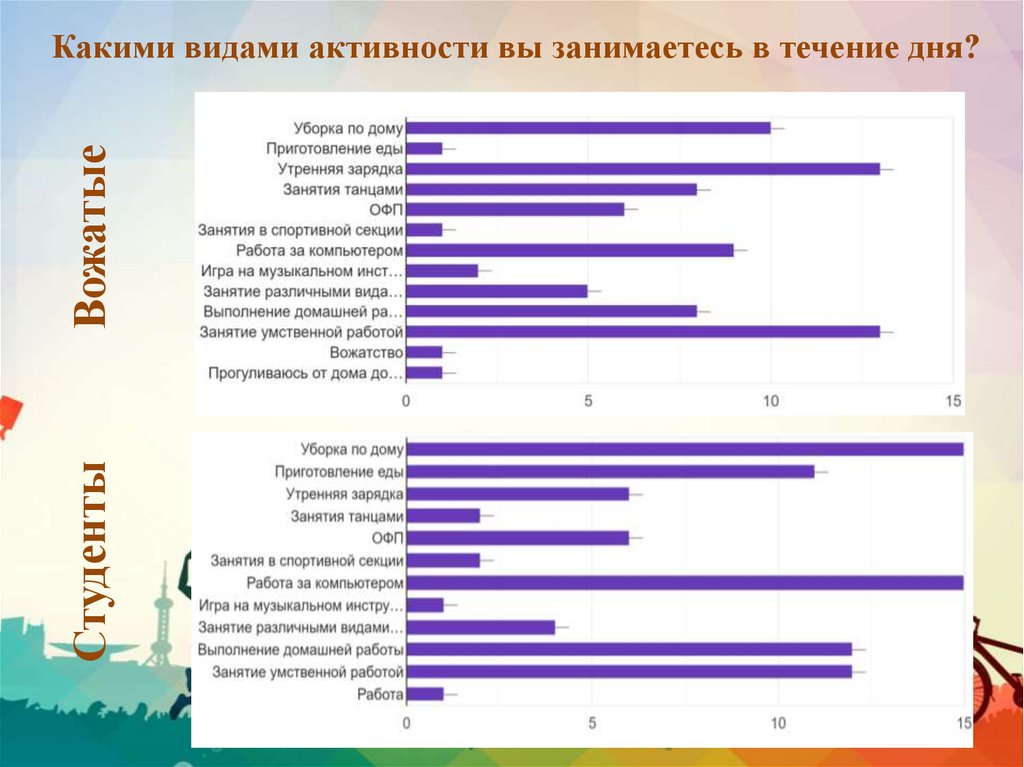 Какими видами активности вы занимаетесь в течение дня?

Вожатые

Уборка по дому
Приготовление еды
Утренняя зарядка
Занятия танцами
ОФП
Занятия в спортивной секции
Работа за компьютером
Игра на музыкальном инст…
Занятие различными вида…
Выполнение домашней ра…
Занятие умственной работой
Вожатство
Прогуливаюсь от дома до…

0 5 10 15

Студенты

Уборка по дому
Приготовление еды
Утренняя зарядка
Занятия танцами
ОФП
Занятия в спортивной секции
Работа за компьютером
Игра на музыкальном инстру…
Занятие различными видами…
Выполнение домашней работы
Занятие умственной работой
Работа

0 5 10 15